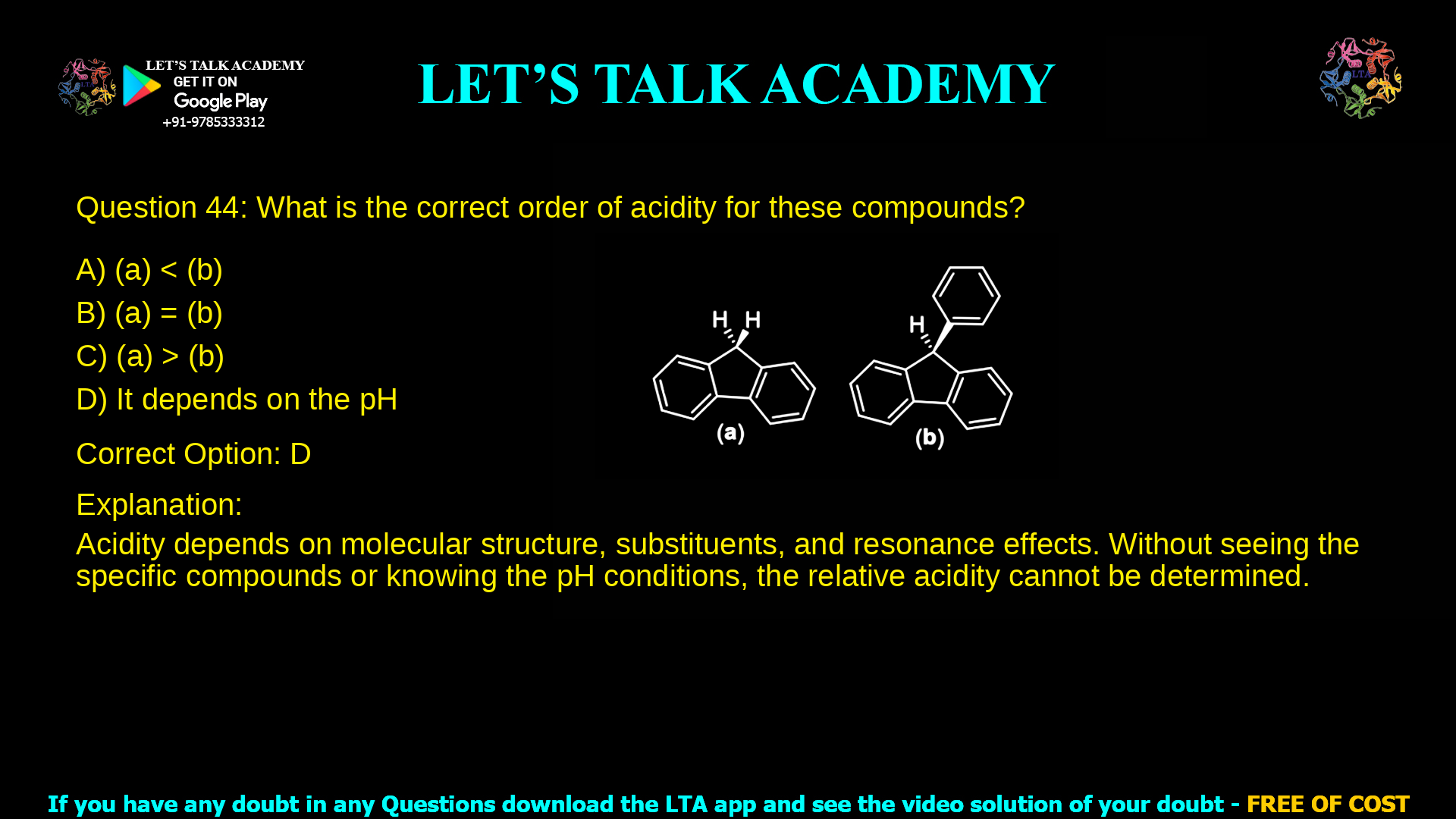 LET'S TALK ACADEMY
GET IT ON
Google Play
+91-9785333312

LET'S TALK ACADEMY

LTA

Question 44: What is the correct order of acidity for these compounds?

A) (a) < (b)
B) (a) = (b)
C) (a) > (b)
D) It depends on the pH

H H
(a)
H
(b)

Correct Option: D

Explanation:
Acidity depends on molecular structure, substituents, and resonance effects. Without seeing the specific compounds or knowing the pH conditions, the relative acidity cannot be determined.

If you have any doubt in any Questions download the LTA app and see the video solution of your doubt - FREE OF COST